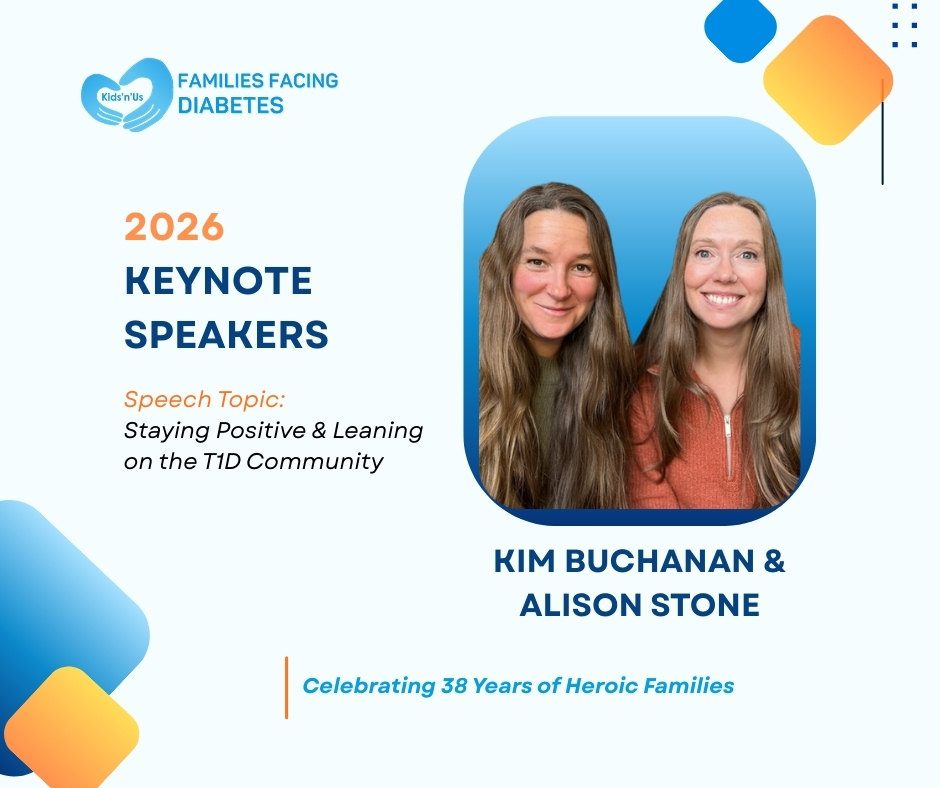 Kids'n'Us
FAMILIES FACING DIABETES

2026
KEYNOTE SPEAKERS

Speech Topic:
Staying Positive & Leaning on the T1D Community

KIM BUCHANAN & ALISON STONE

Celebrating 38 Years of Heroic Families